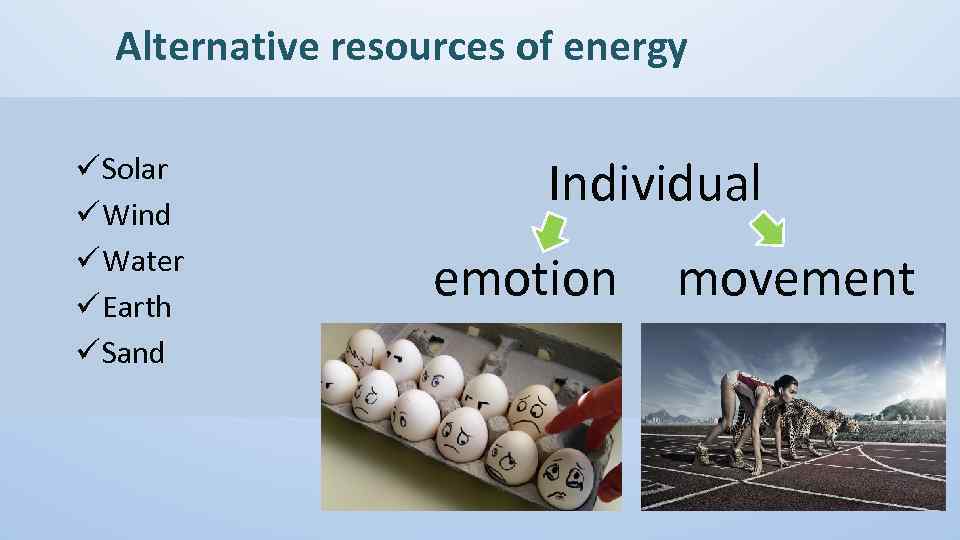 Alternative resources of energy

✓Solar
✓Wind
✓Water
✓Earth
✓Sand

Individual

emotion

movement